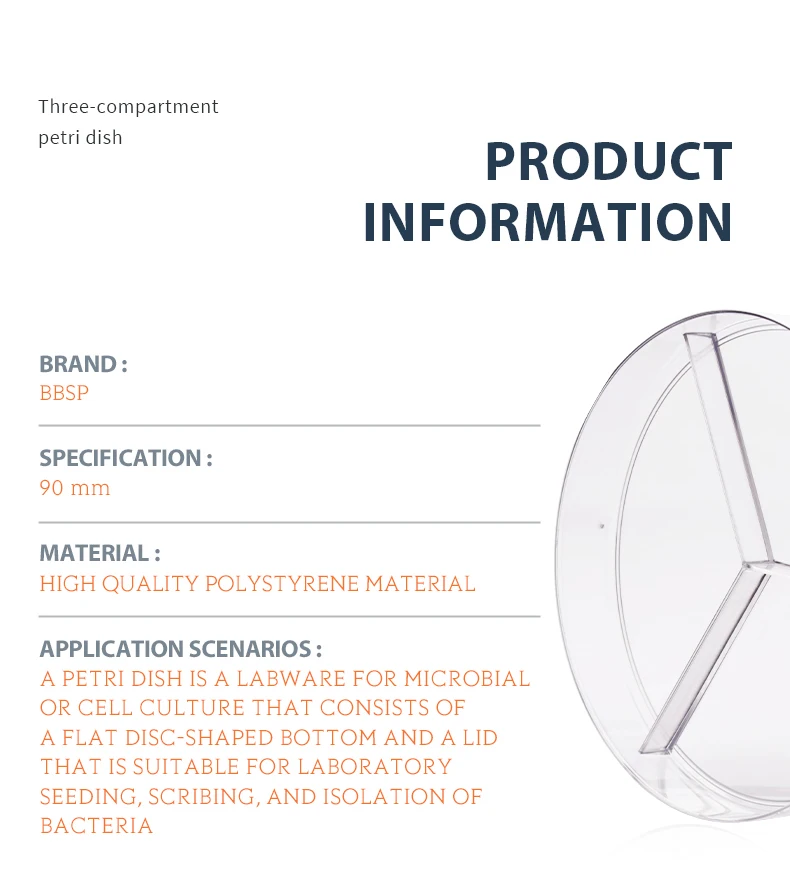 Three-compartment petri dish

PRODUCT INFORMATION

BRAND :
BBSP

SPECIFICATION :
90 mm

MATERIAL :
HIGH QUALITY POLYSTYRENE MATERIAL

APPLICATION SCENARIOS :
A PETRI DISH IS A LABWARE FOR MICROBIAL OR CELL CULTURE THAT CONSISTS OF A FLAT DISC-SHAPED BOTTOM AND A LID THAT IS SUITABLE FOR LABORATORY SEEDING, SCRIBING, AND ISOLATION OF BACTERIA